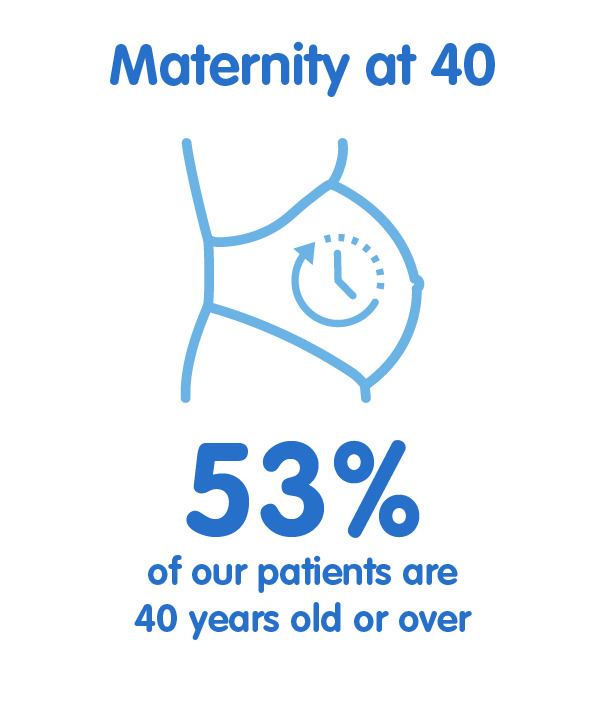 Maternity at 40

53%
of our patients are 40 years old or over